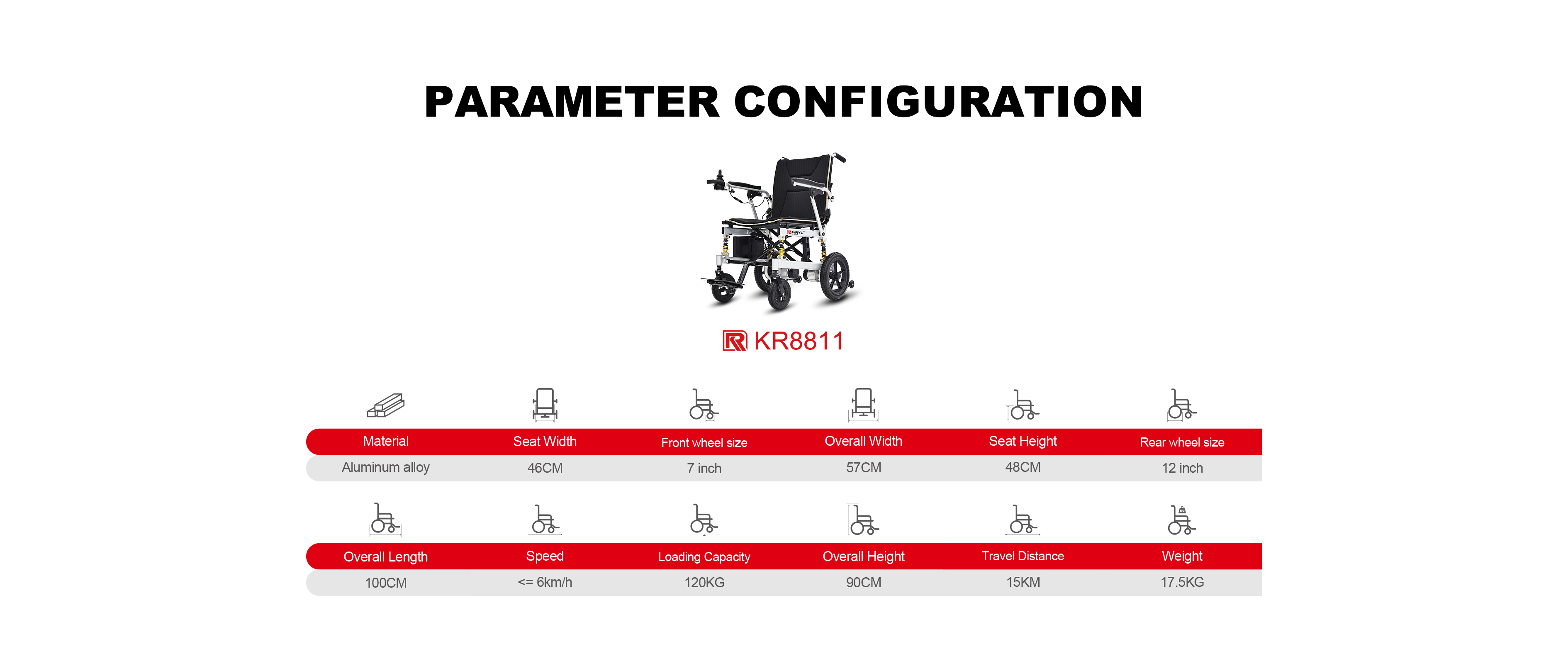 PARAMETER CONFIGURATION

KR8811

| Material | Seat Width | Front wheel size | Overall Width | Seat Height | Rear wheel size |
|---|---|---|---|---|---|
| Aluminum alloy | 46CM | 7 inch | 57CM | 48CM | 12 inch |

| Overall Length | Speed | Loading Capacity | Overall Height | Travel Distance | Weight |
|---|---|---|---|---|---|
| 100CM | <= 6km/h | 120KG | 90CM | 15KM | 17.5KG |